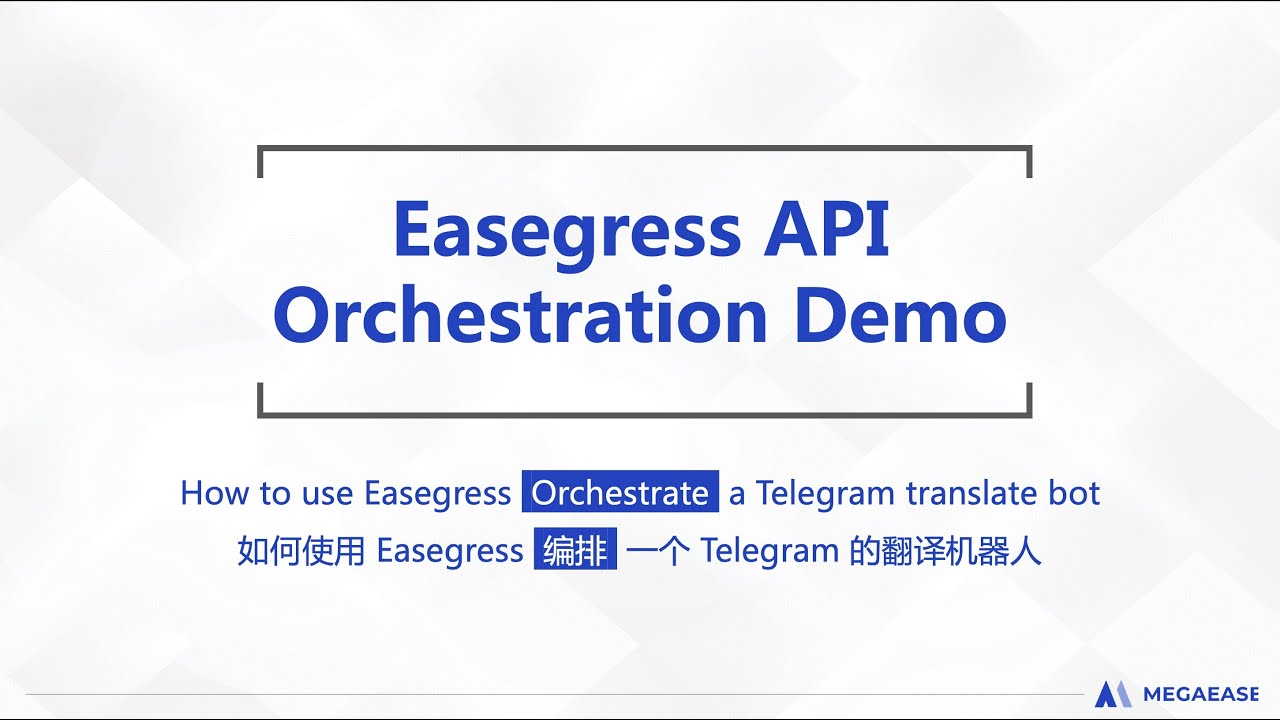 Easegress API Orchestration Demo

How to use Easegress Orchestrate a Telegram translate bot

如何使用 Easegress 编排 一个 Telegram 的翻译机器人

MEGAEASE